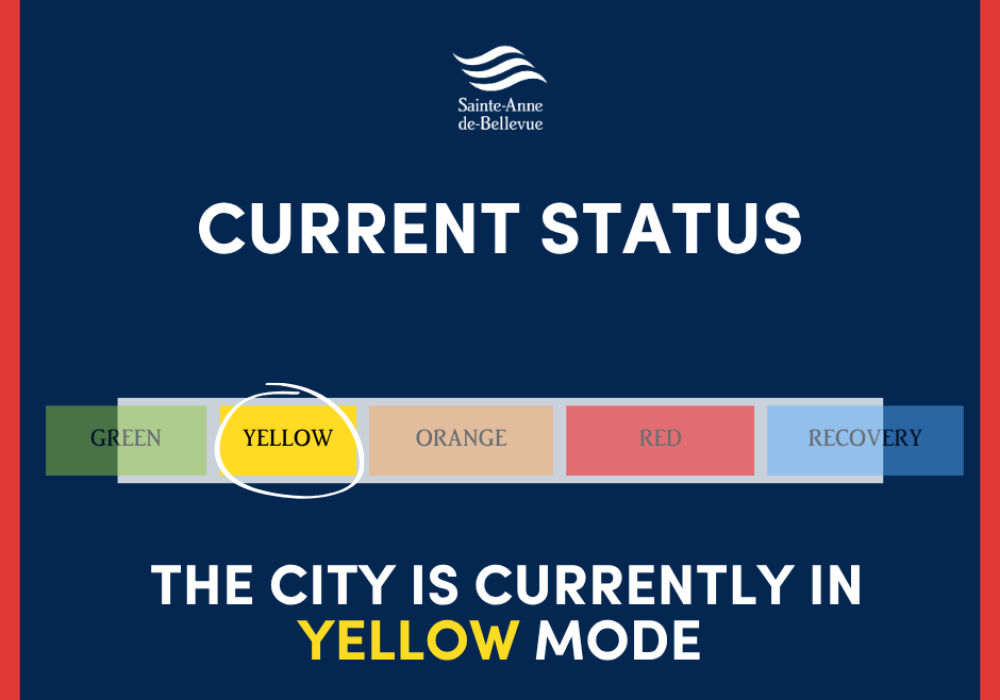 Sainte-Anne
de-Bellevue

CURRENT STATUS

GREEN YELLOW ORANGE RED RECOVERY

THE CITY IS CURRENTLY IN YELLOW MODE